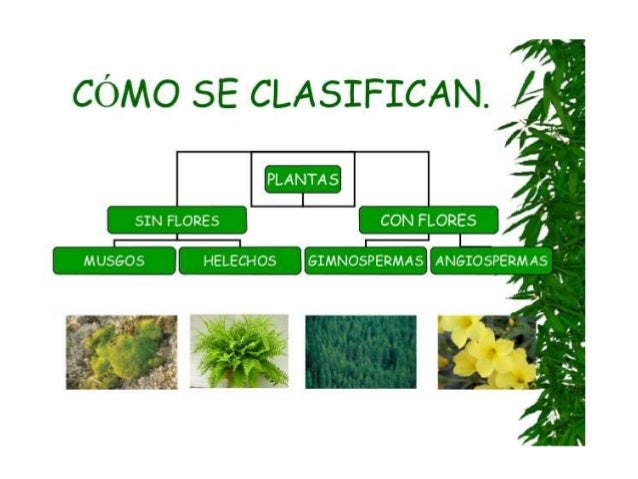 CÓMO SE CLASIFICAN.

PLANTAS

SIN FLORES

CON FLORES

MUSGOS

HELECHOS

GIMNOSPERMAS

ANGIOSPERMAS